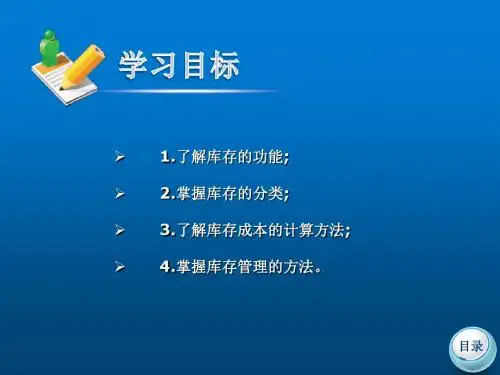 学习目标

➢ 1.了解库存的功能;

➢ 2.掌握库存的分类;

➢ 3.了解库存成本的计算方法;

➢ 4.掌握库存管理的方法。

目录